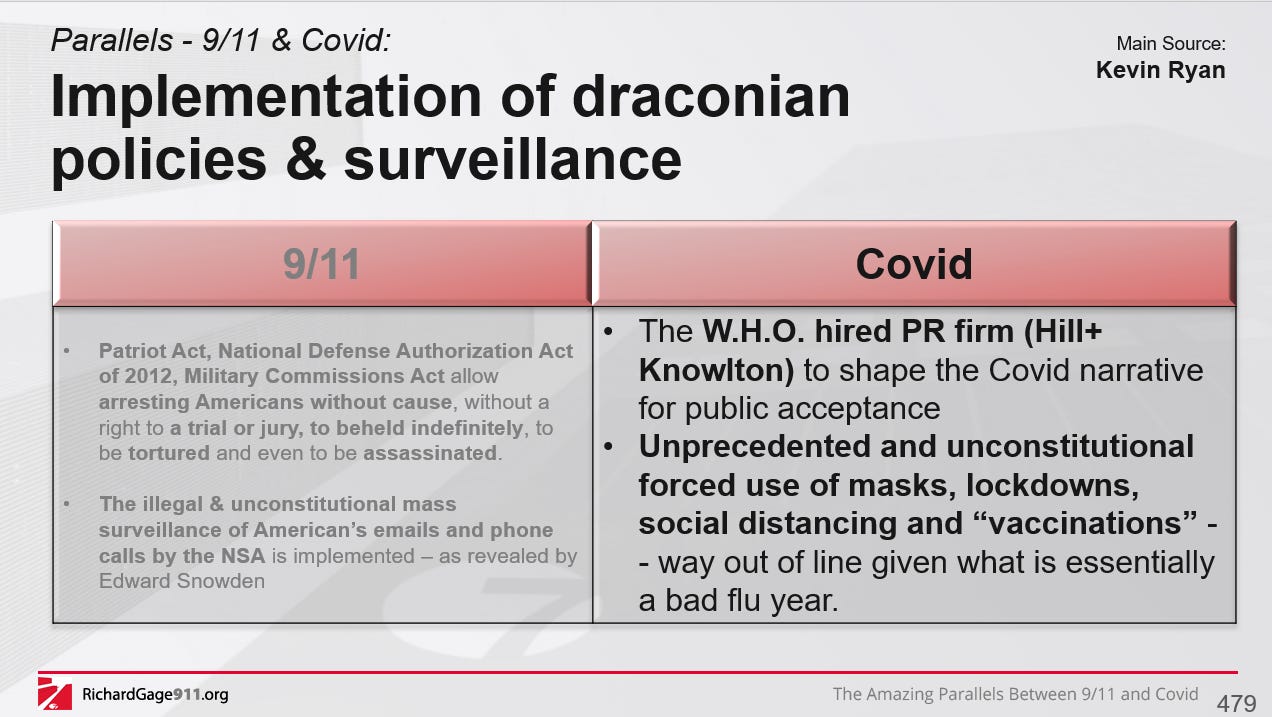 Parallels - 9/11 & Covid:

Implementation of draconian policies & surveillance

Main Source:
Kevin Ryan

| 9/11 | Covid |
|---|---|
| • Patriot Act, National Defense Authorization Act of 2012, Military Commissions Act allow arresting Americans without cause, without a right to a trial or jury, to beheld indefinitely, to be tortured and even to be assassinated. • The illegal & unconstitutional mass surveillance of American's emails and phone calls by the NSA is implemented – as revealed by Edward Snowden | • The W.H.O. hired PR firm (Hill+ Knowlton) to shape the Covid narrative for public acceptance • Unprecedented and unconstitutional forced use of masks, lockdowns, social distancing and "vaccinations" - - way out of line given what is essentially a bad flu year. |

RichardGage911.org

The Amazing Parallels Between 9/11 and Covid

479